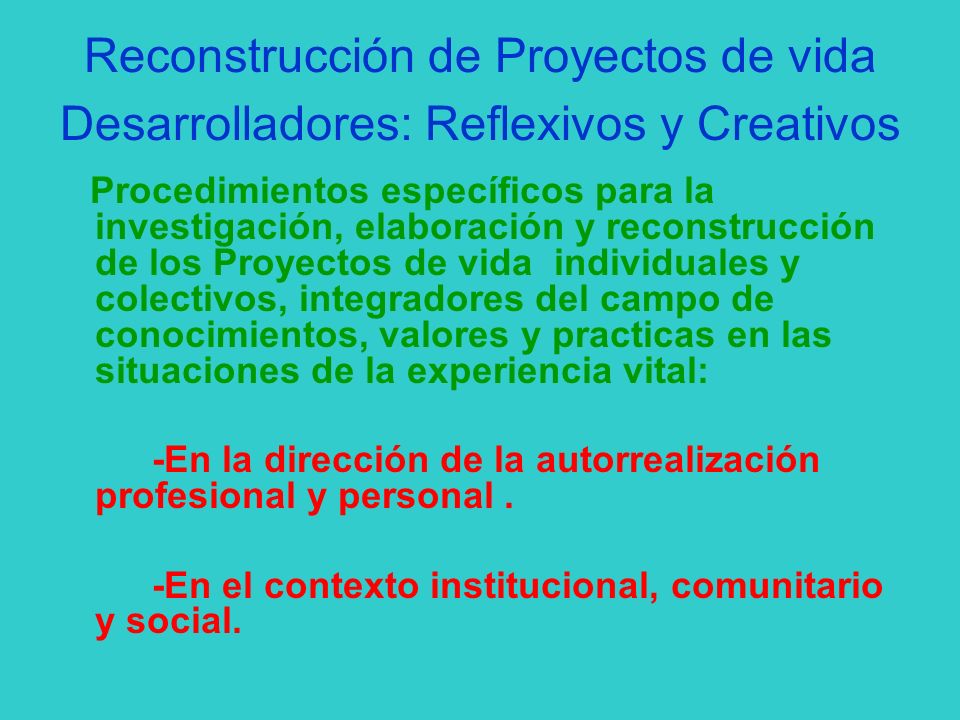 Reconstrucción de Proyectos de vida Desarrolladores: Reflexivos y Creativos

Procedimientos específicos para la investigación, elaboración y reconstrucción de los Proyectos de vida individuales y colectivos, integradores del campo de conocimientos, valores y practicas en las situaciones de la experiencia vital:

-En la dirección de la autorrealización profesional y personal .

-En el contexto institucional, comunitario y social.